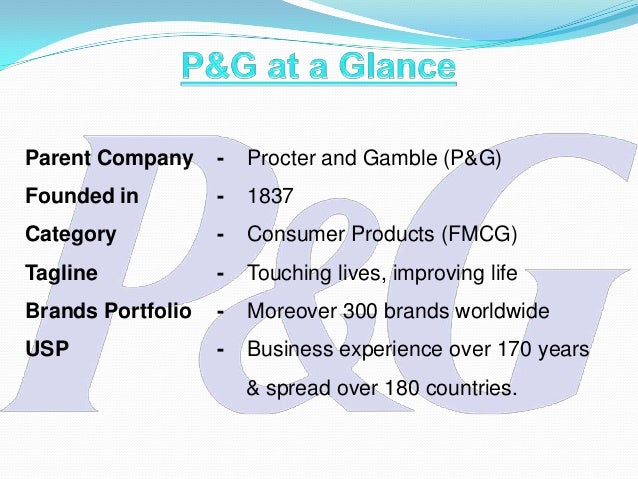 P&G at a Glance

Parent Company - Procter and Gamble (P&G)
Founded in - 1837
Category - Consumer Products (FMCG)
Tagline - Touching lives, improving life
Brands Portfolio - Moreover 300 brands worldwide
USP - Business experience over 170 years & spread over 180 countries.

P&G